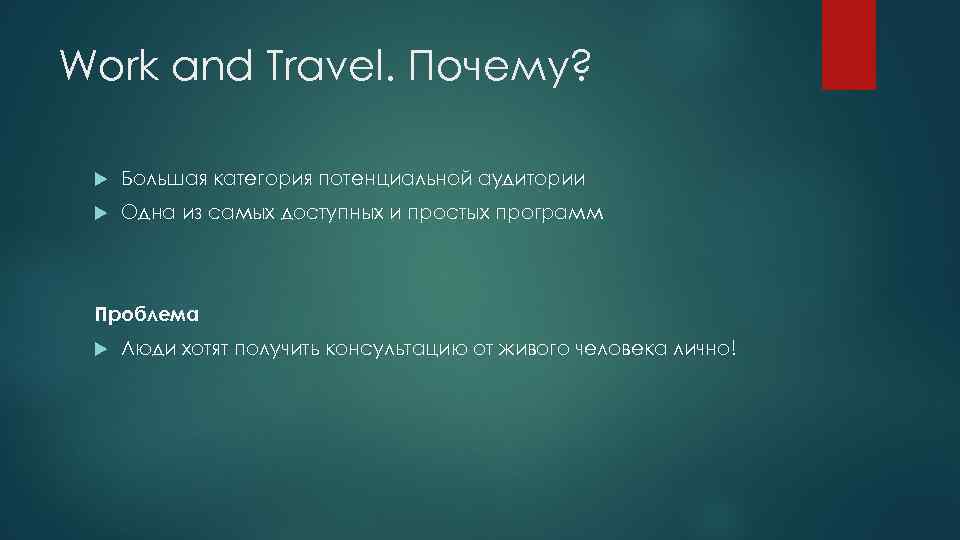 Work and Travel. Почему?

Большая категория потенциальной аудитории

Одна из самых доступных и простых программ

Проблема

Люди хотят получить консультацию от живого человека лично!